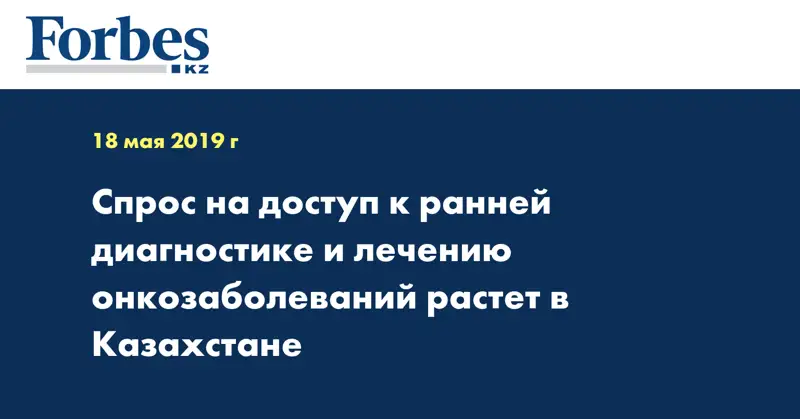 Forbes
KZ

18 мая 2019 г

Спрос на доступ к ранней диагностике и лечению онкозаболеваний растет в Казахстане